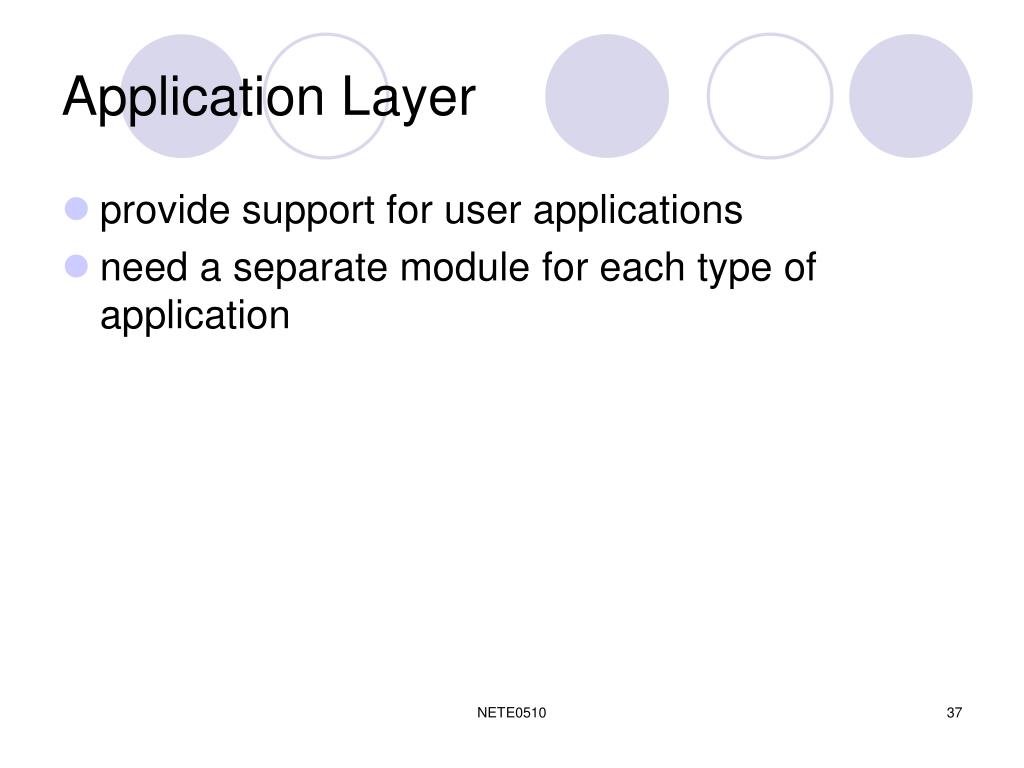 Application Layer

- provide support for user applications
- need a separate module for each type of application

NETE0510

37